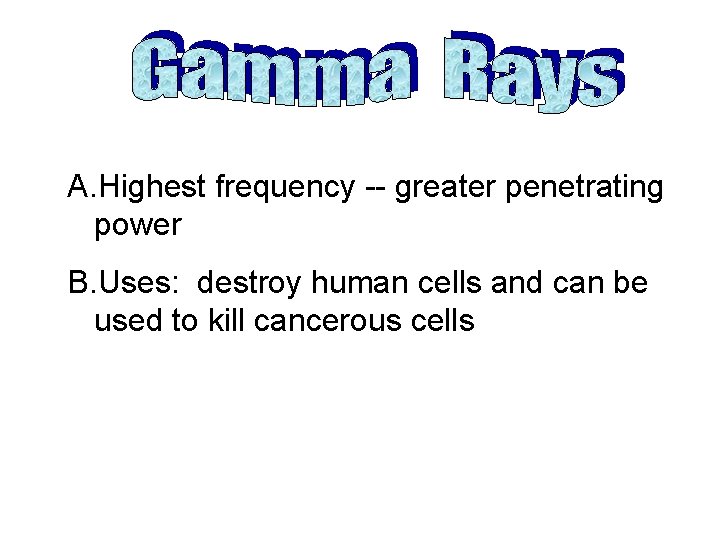 Gamma Rays

A.Highest frequency -- greater penetrating power

B.Uses:  destroy human cells and can be used to kill cancerous cells